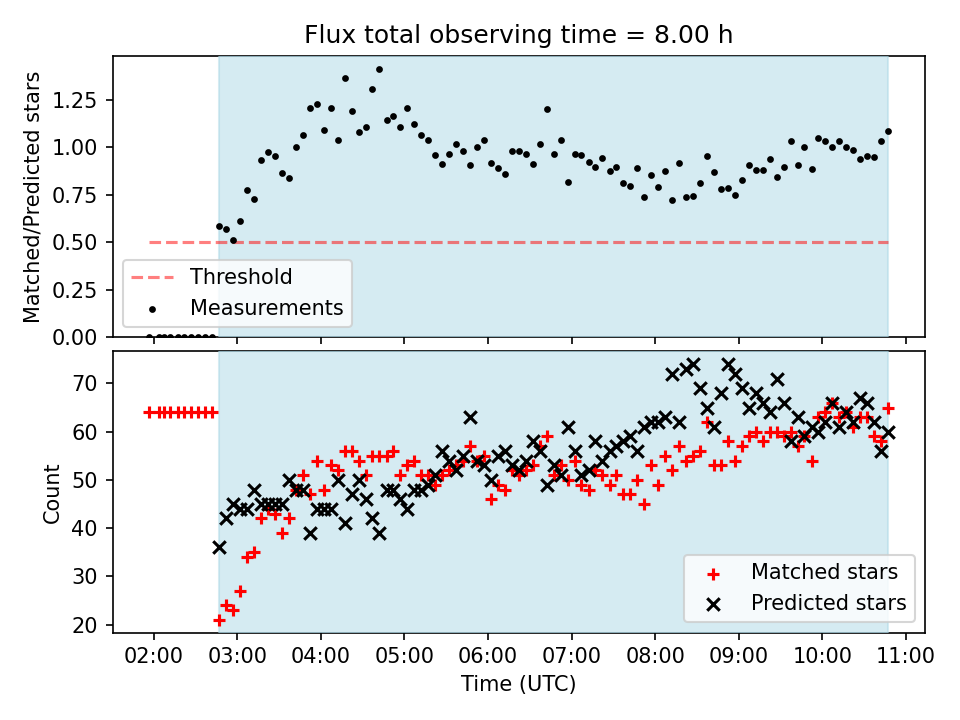 Flux total observing time = 8.00 h

Matched/Predicted stars

1.25
1.00
0.75
0.50
0.25
0.00

Threshold
Measurements

Count

70
60
50
40
30
20

Matched stars
Predicted stars

02:00 03:00 04:00 05:00 06:00 07:00 08:00 09:00 10:00 11:00

Time (UTC)